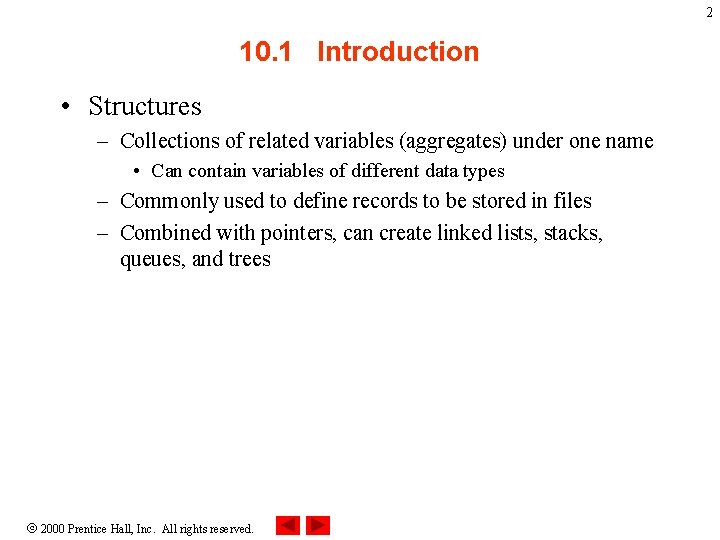 2

10.1 Introduction

• Structures
– Collections of related variables (aggregates) under one name
• Can contain variables of different data types
– Commonly used to define records to be stored in files
– Combined with pointers, can create linked lists, stacks, queues, and trees

© 2000 Prentice Hall, Inc. All rights reserved.